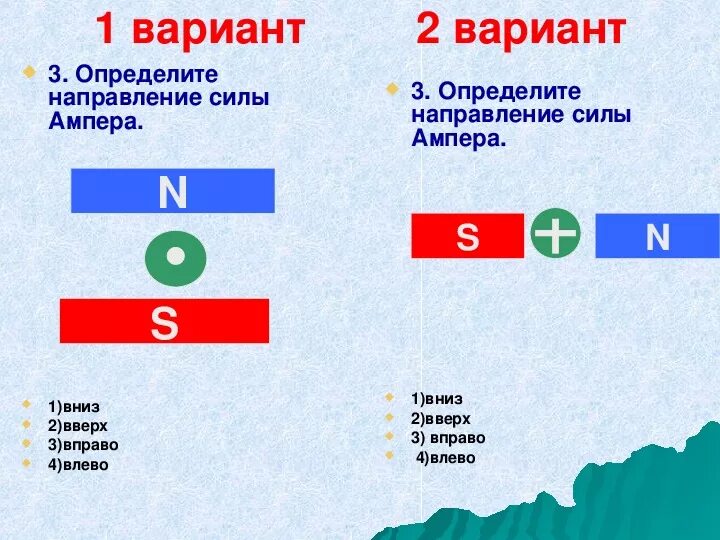 1 вариант

3. Определите направление силы Ампера.

N

S

1)вниз
2)вверх
3)вправо
4)влево

2 вариант

3. Определите направление силы Ампера.

S

N

1)вниз
2)вверх
3) вправо
4)влево